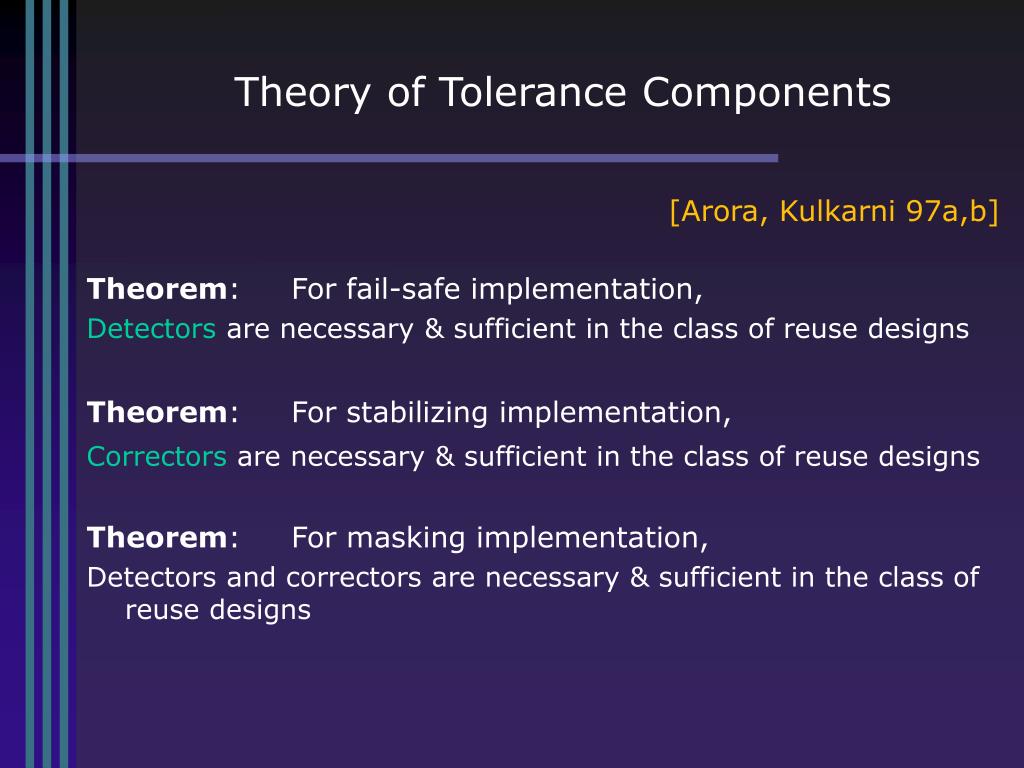 Theory of Tolerance Components

[Arora, Kulkarni 97a,b]

Theorem: For fail-safe implementation,
Detectors are necessary & sufficient in the class of reuse designs

Theorem: For stabilizing implementation,
Correctors are necessary & sufficient in the class of reuse designs

Theorem: For masking implementation,
Detectors and correctors are necessary & sufficient in the class of reuse designs